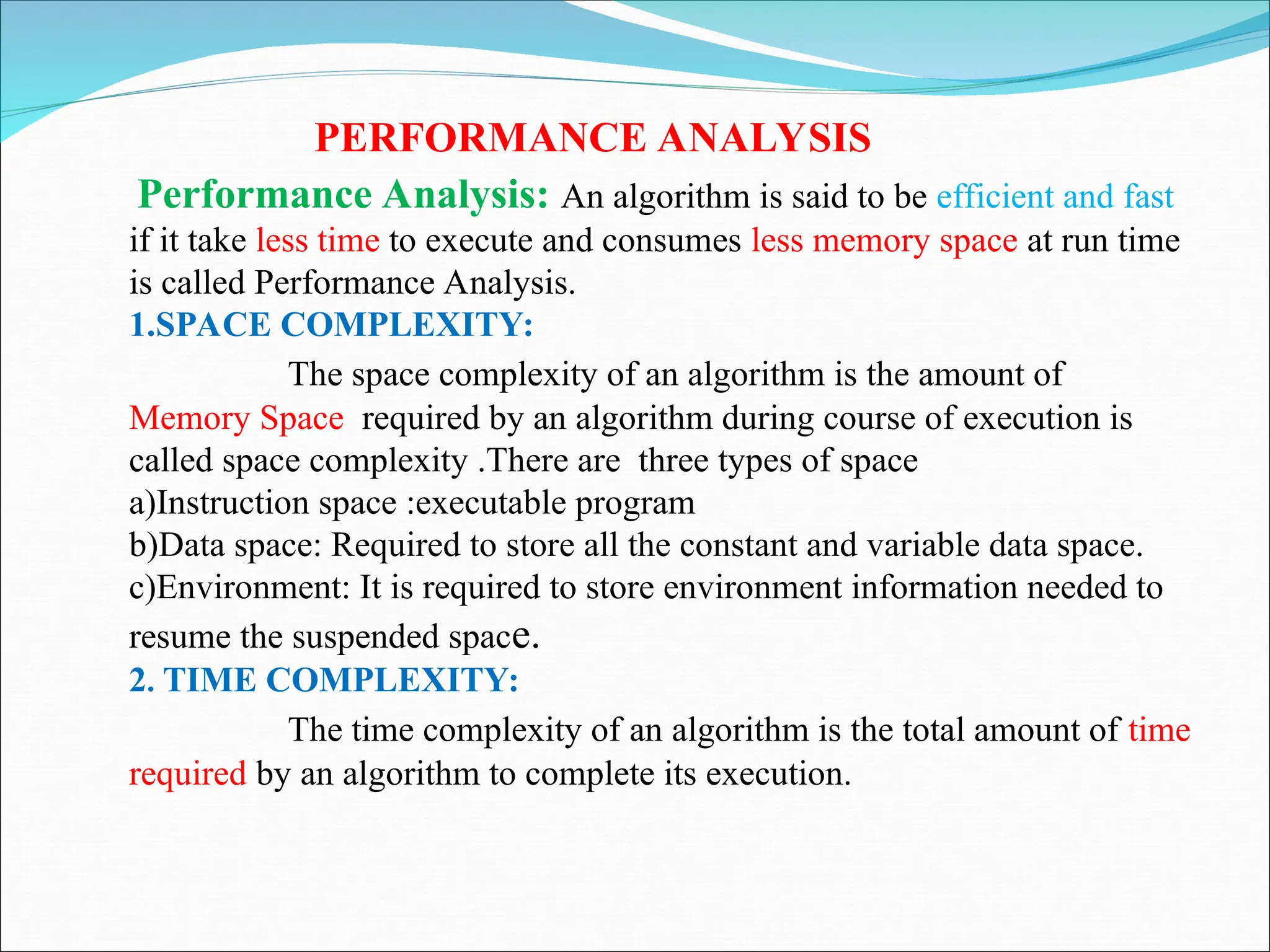 PERFORMANCE ANALYSIS

Performance Analysis: An algorithm is said to be efficient and fast if it take less time to execute and consumes less memory space at run time is called Performance Analysis.

1.SPACE COMPLEXITY:

The space complexity of an algorithm is the amount of Memory Space required by an algorithm during course of execution is called space complexity .There are three types of space
a)Instruction space :executable program
b)Data space: Required to store all the constant and variable data space.
c)Environment: It is required to store environment information needed to resume the suspended space.

2. TIME COMPLEXITY:

The time complexity of an algorithm is the total amount of time required by an algorithm to complete its execution.